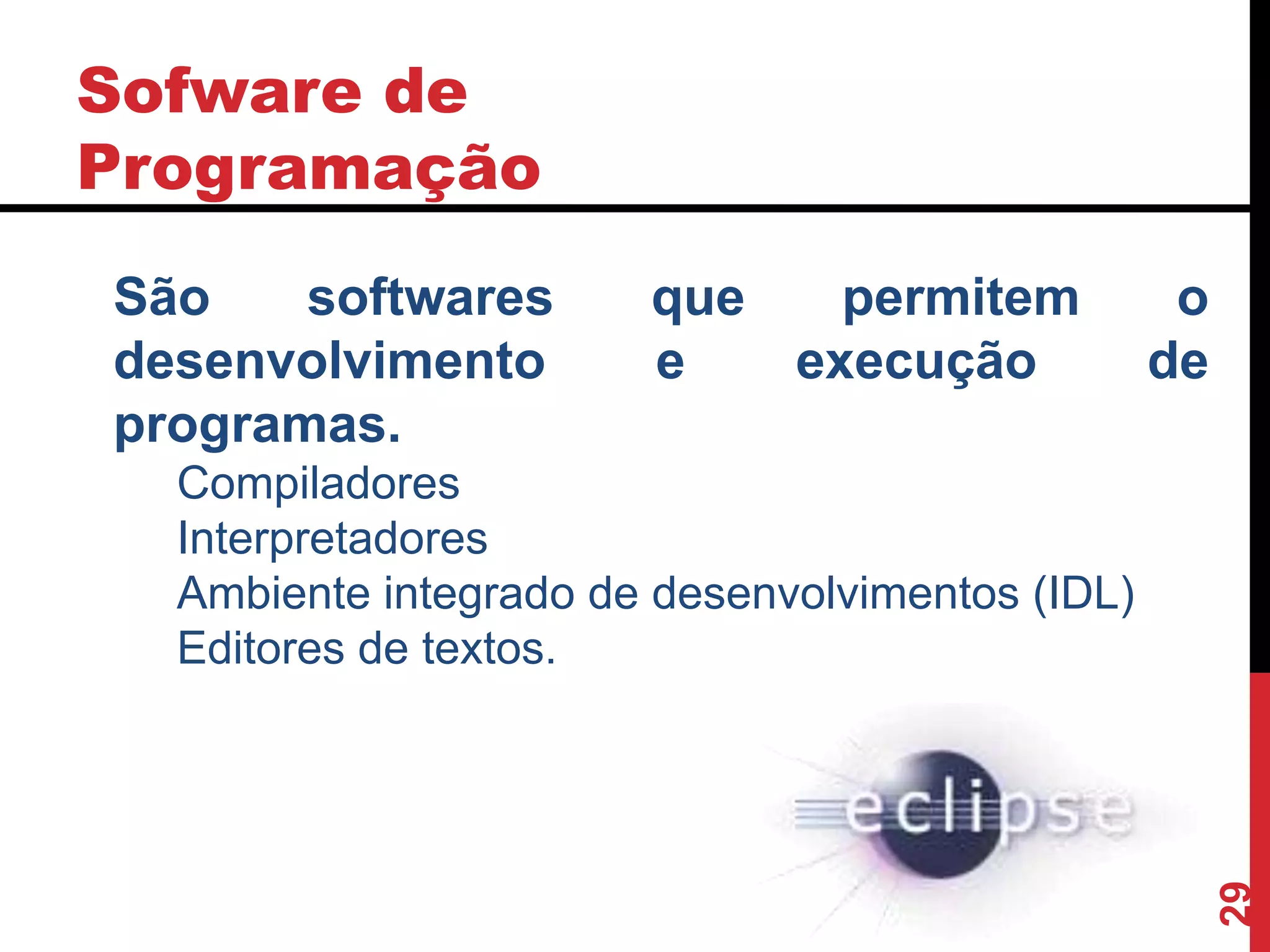 Sofware de Programação

São softwares que permitem o desenvolvimento e execução de programas.

Compiladores

Interpretadores

Ambiente integrado de desenvolvimentos (IDL)

Editores de textos.

eclipse

29